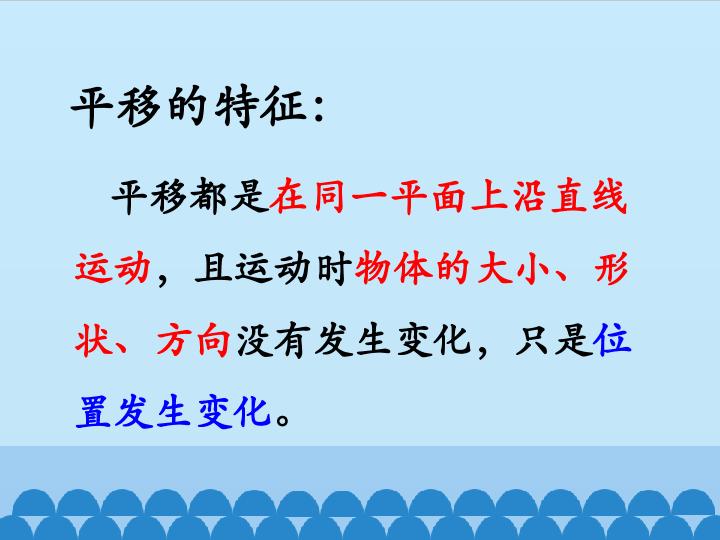 平移的特征：

平移都是在同一平面上沿直线运动，且运动时物体的大小、形状、方向没有发生变化，只是位置发生变化。